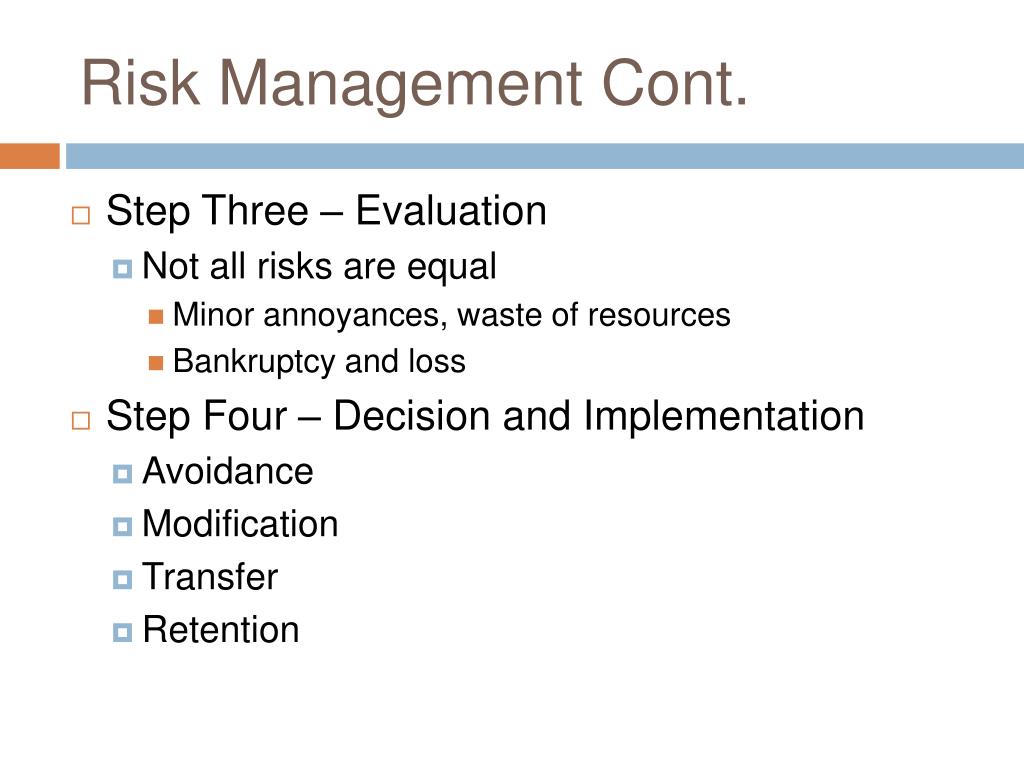 Risk Management Cont.

Step Three – Evaluation

Not all risks are equal

Minor annoyances, waste of resources

Bankruptcy and loss

Step Four – Decision and Implementation

Avoidance

Modification

Transfer

Retention